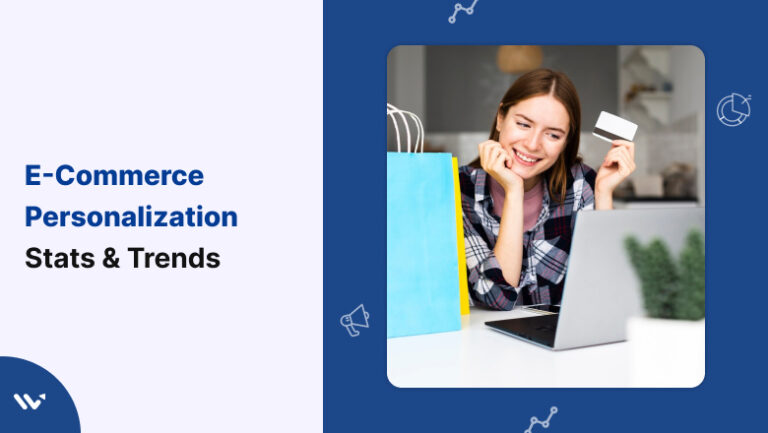 E-Commerce Personalization Stats & Trends